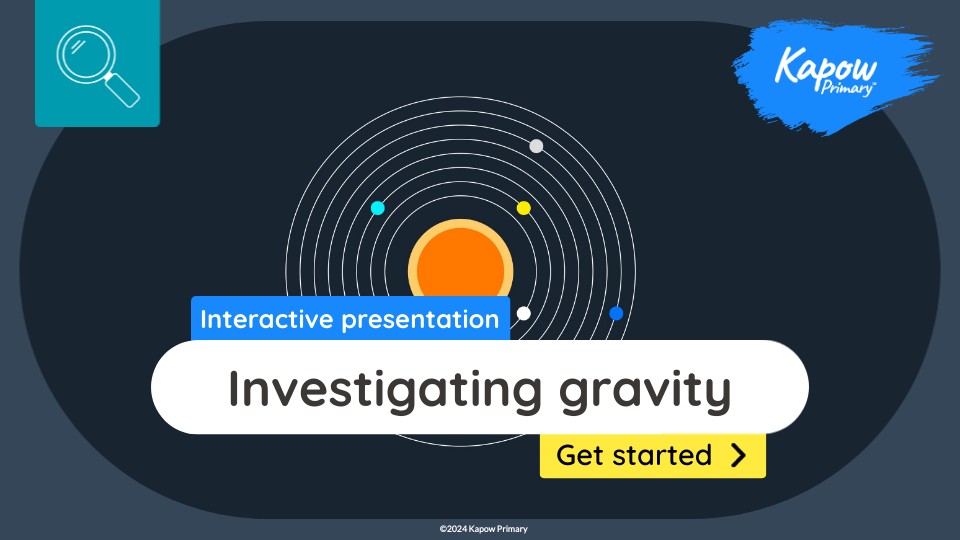 Kapow Primary™

Interactive presentation

Investigating gravity

Get started

©2024 Kapow Primary